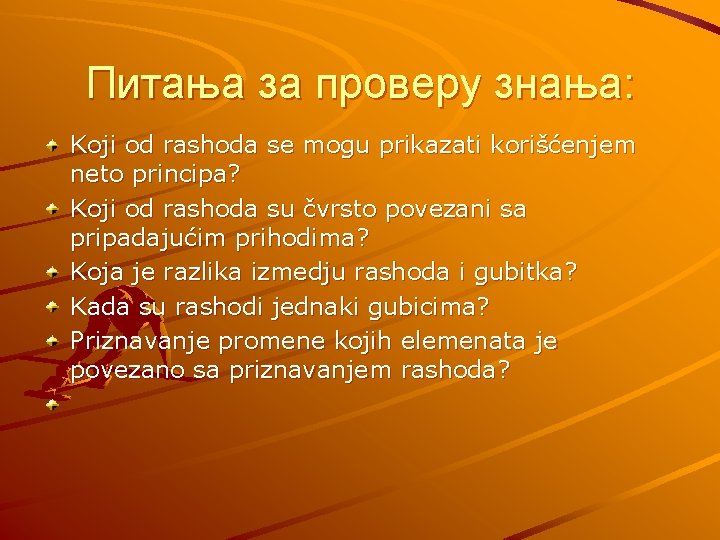 Питања за проверу знања:

Koji od rashoda se mogu prikazati korišćenjem neto principa?

Koji od rashoda su čvrsto povezani sa pripadajućim prihodima?

Koja je razlika izmedju rashoda i gubitka?

Kada su rashodi jednaki gubicima?

Priznavanje promene kojih elemenata je povezano sa priznavanjem rashoda?